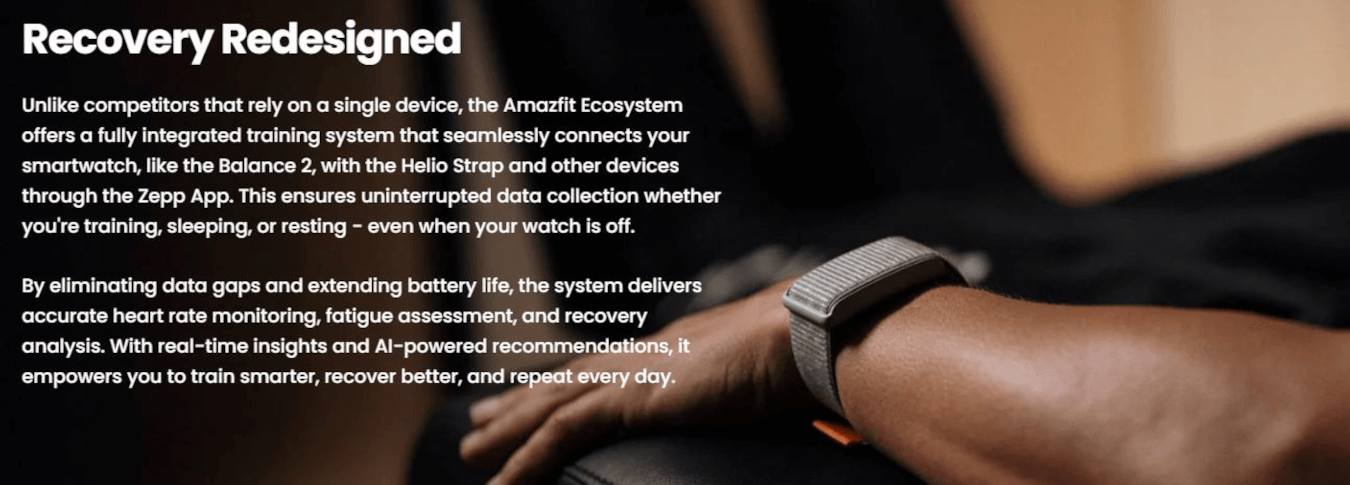 Recovery Redesigned

Unlike competitors that rely on a single device, the Amazfit Ecosystem offers a fully integrated training system that seamlessly connects your smartwatch, like the Balance 2, with the Helio Strap and other devices through the Zepp App. This ensures uninterrupted data collection whether you're training, sleeping, or resting - even when your watch is off.

By eliminating data gaps and extending battery life, the system delivers accurate heart rate monitoring, fatigue assessment, and recovery analysis. With real-time insights and AI-powered recommendations, it empowers you to train smarter, recover better, and repeat every day.